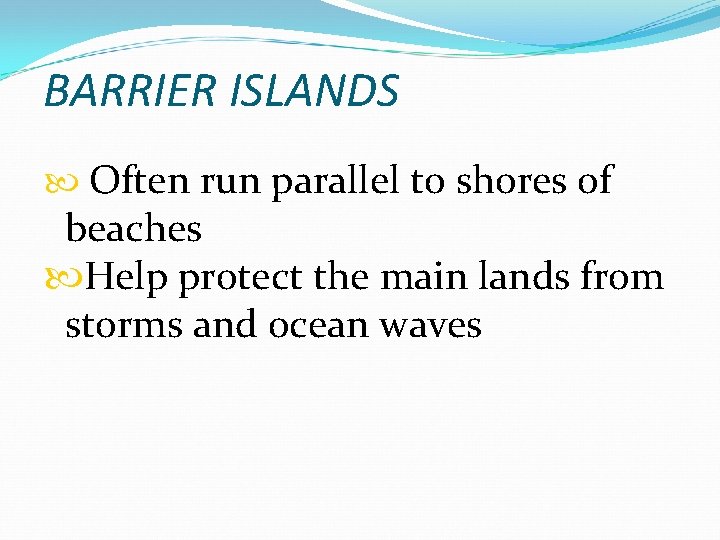 BARRIER ISLANDS

Often run parallel to shores of beaches

Help protect the main lands from storms and ocean waves